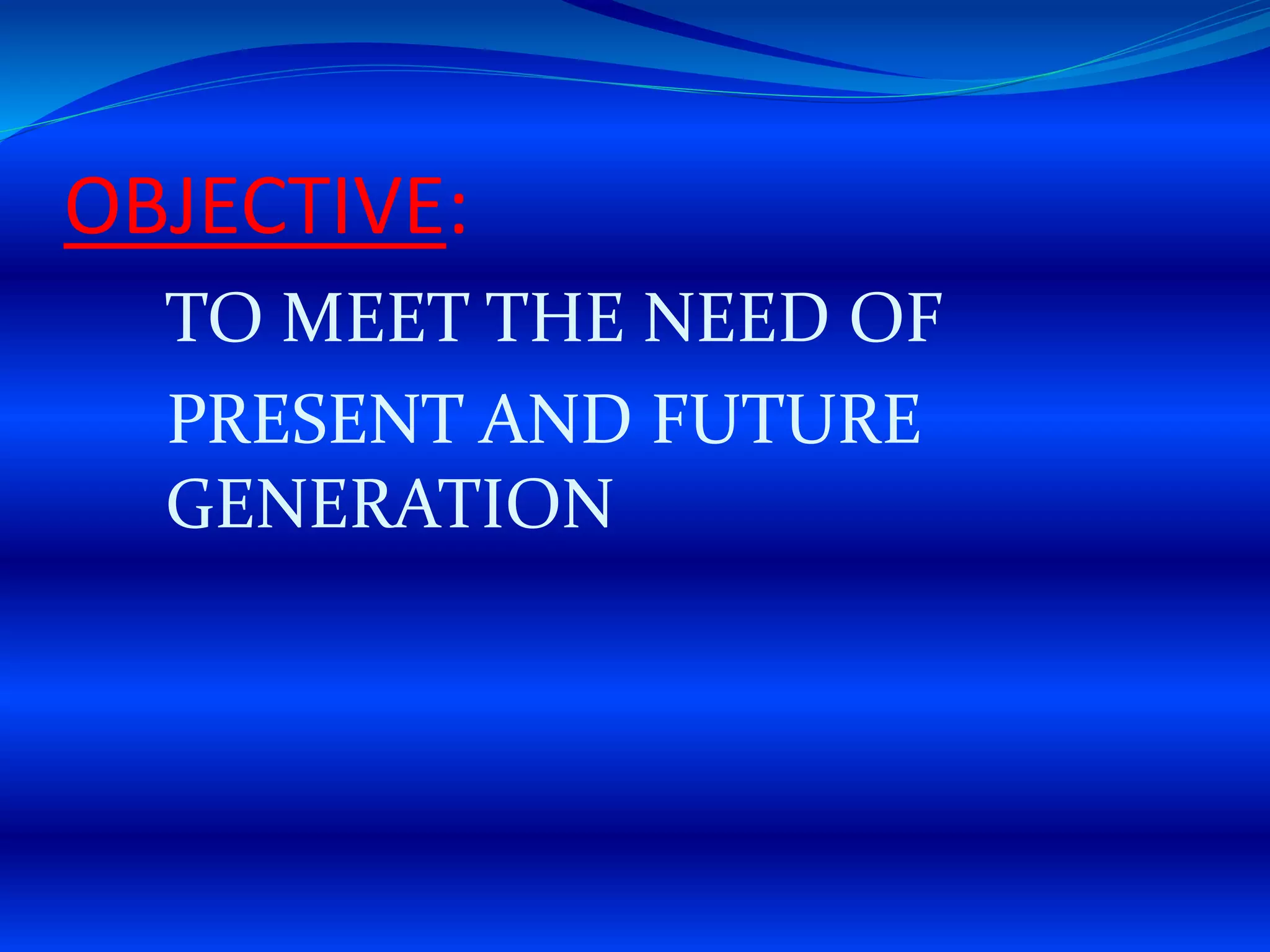 OBJECTIVE:

TO MEET THE NEED OF
PRESENT AND FUTURE GENERATION